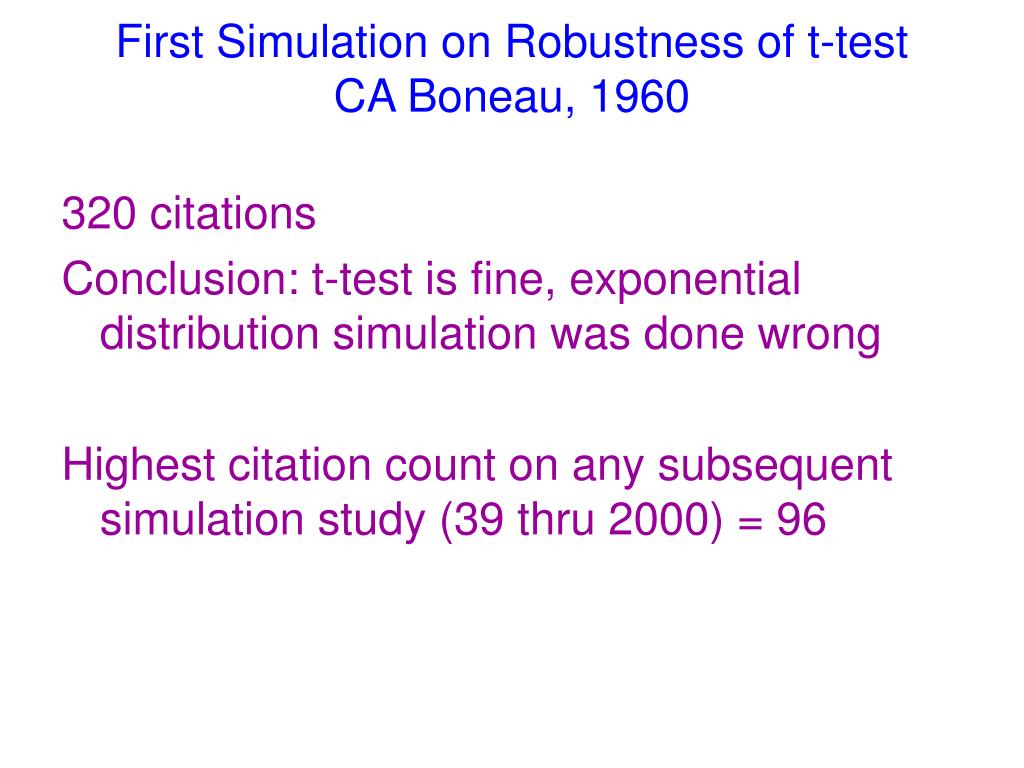 First Simulation on Robustness of t-test
CA Boneau, 1960

320 citations

Conclusion: t-test is fine, exponential distribution simulation was done wrong

Highest citation count on any subsequent simulation study (39 thru 2000) = 96